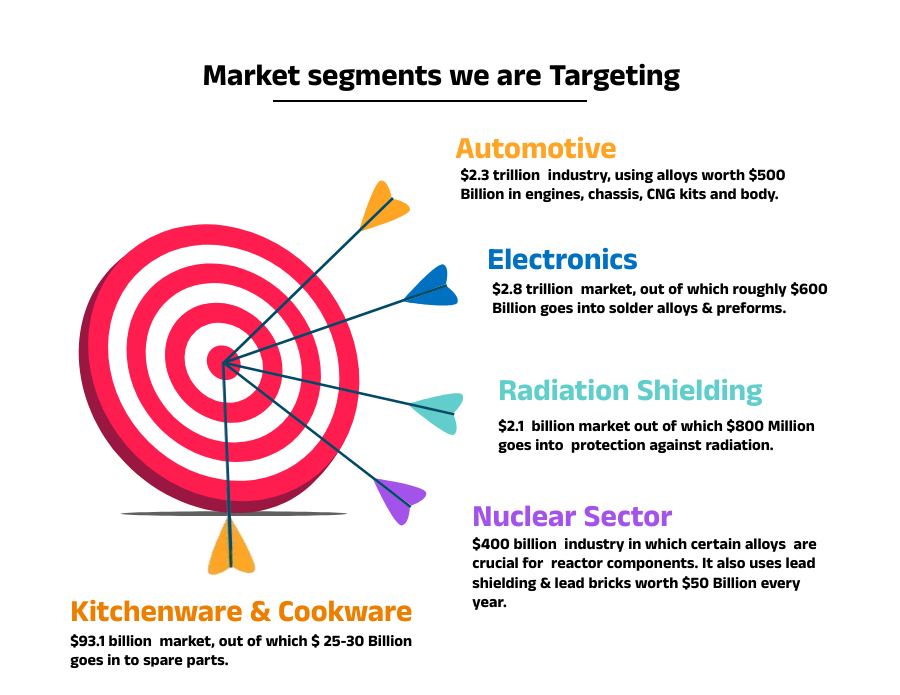 Market segments we are Targeting

Automotive

\$2.3 trillion industry, using alloys worth \$500 Billion in engines, chassis, CNG kits and body.

Electronics

\$2.8 trillion market, out of which roughly \$600 Billion goes into solder alloys & preforms.

Radiation Shielding

\$2.1 billion market out of which \$800 Million goes into protection against radiation.

Nuclear Sector

\$400 billion industry in which certain alloys are crucial for reactor components. It also uses lead shielding & lead bricks worth \$50 Billion every year.

Kitchenware & Cookware

\$93.1 billion market, out of which \$ 25-30 Billion goes in to spare parts.